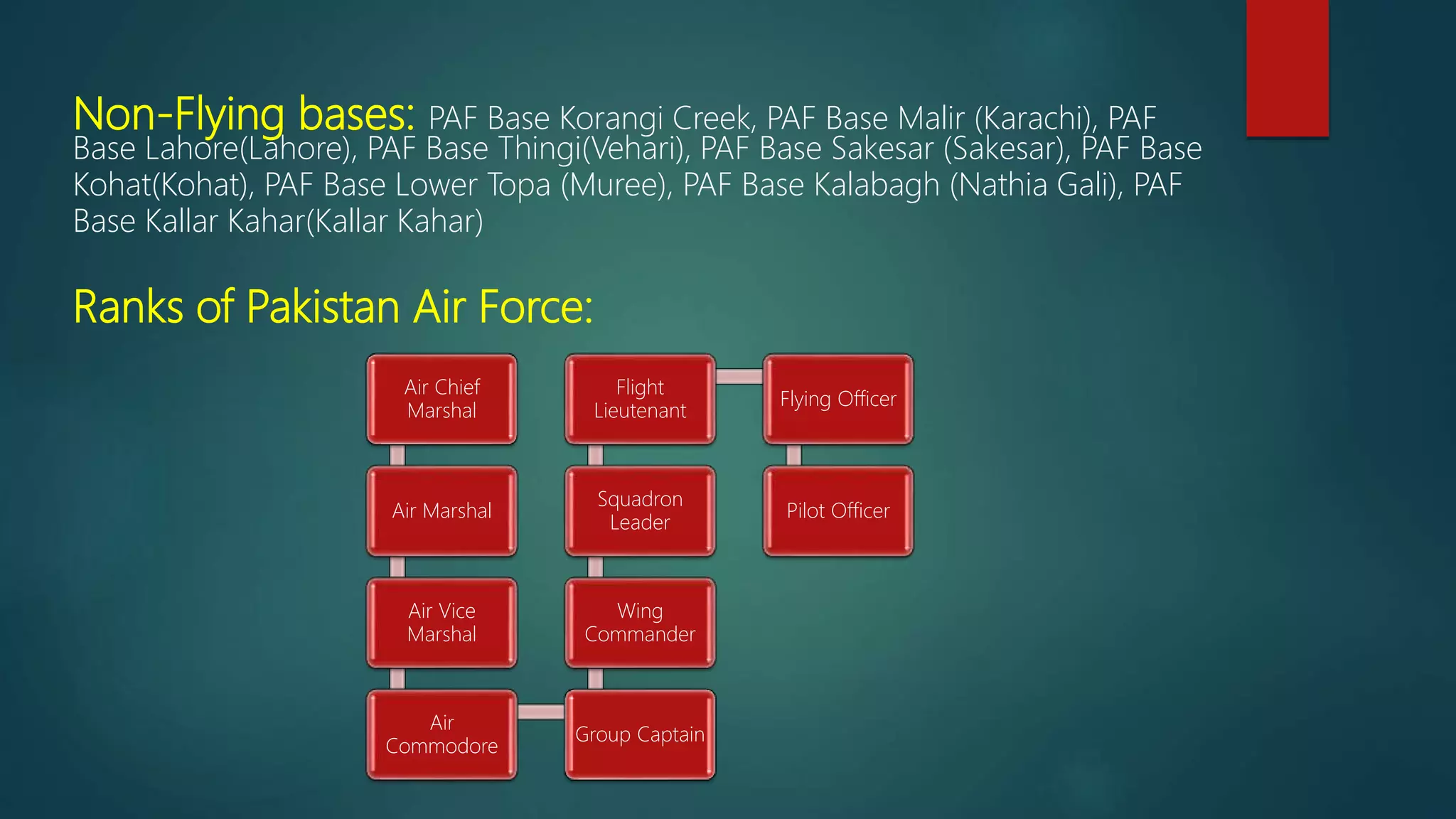 Non-Flying bases: PAF Base Korangi Creek, PAF Base Malir (Karachi), PAF Base Lahore(Lahore), PAF Base Thingi(Vehari), PAF Base Sakesar (Sakesar), PAF Base Kohat(Kohat), PAF Base Lower Topa (Muree), PAF Base Kalabagh (Nathia Gali), PAF Base Kallar Kahar(Kallar Kahar)

Ranks of Pakistan Air Force:

Air Chief Marshal

Air Marshal

Air Vice Marshal

Air Commodore

Group Captain

Wing Commander

Squadron Leader

Flight Lieutenant

Flying Officer

Pilot Officer